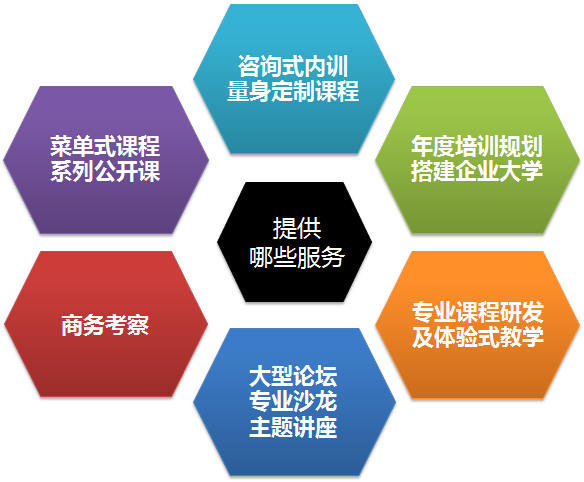 咨询式内训
量身定制课程

菜单式课程
系列公开课

年度培训规划
搭建企业大学

提供
哪些服务

商务考察

专业课程研发
及体验式教学

大型论坛
专业沙龙
主题讲座